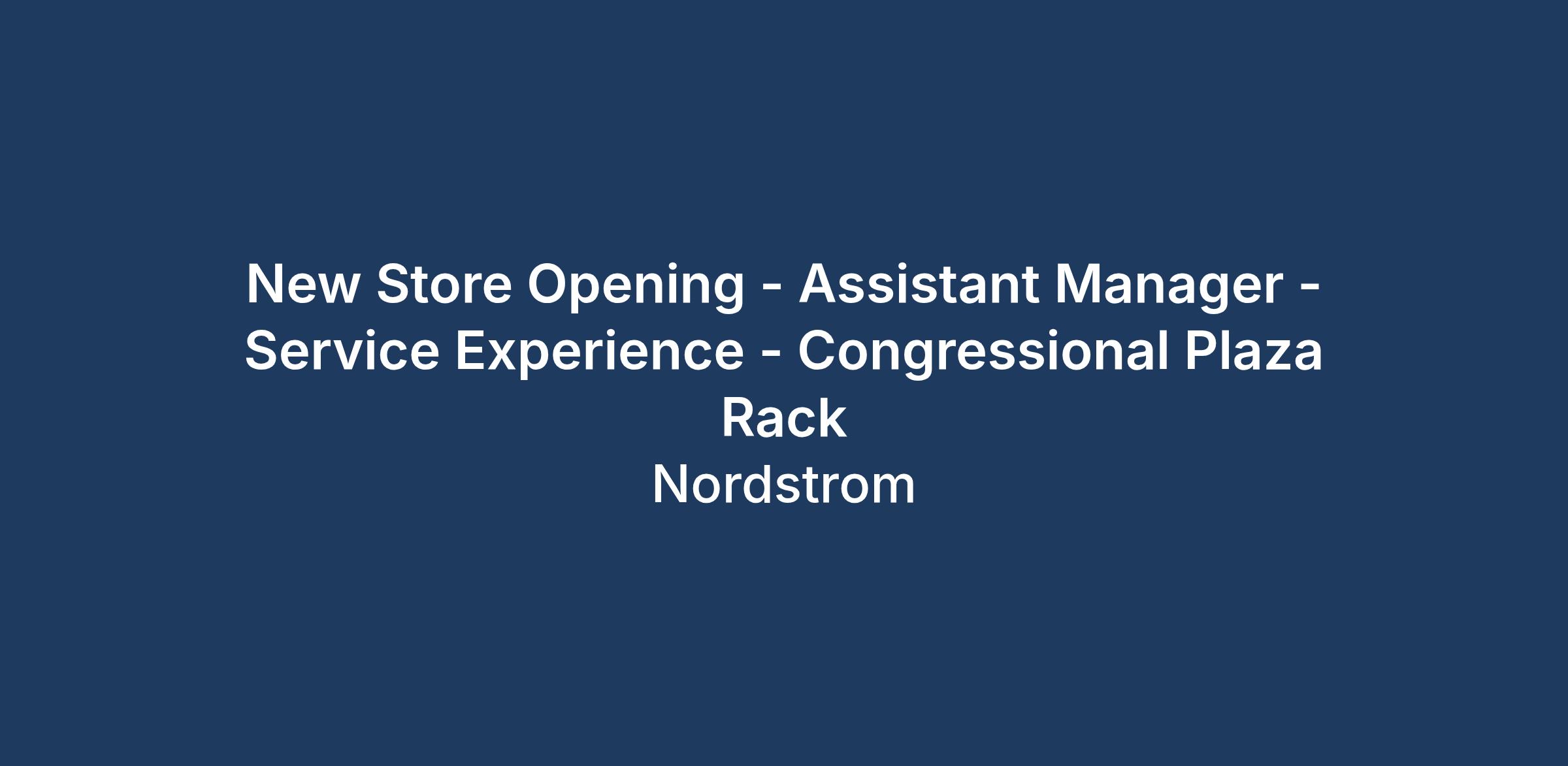 New Store Opening - Assistant Manager - Service Experience - Congressional Plaza Rack

Nordstrom